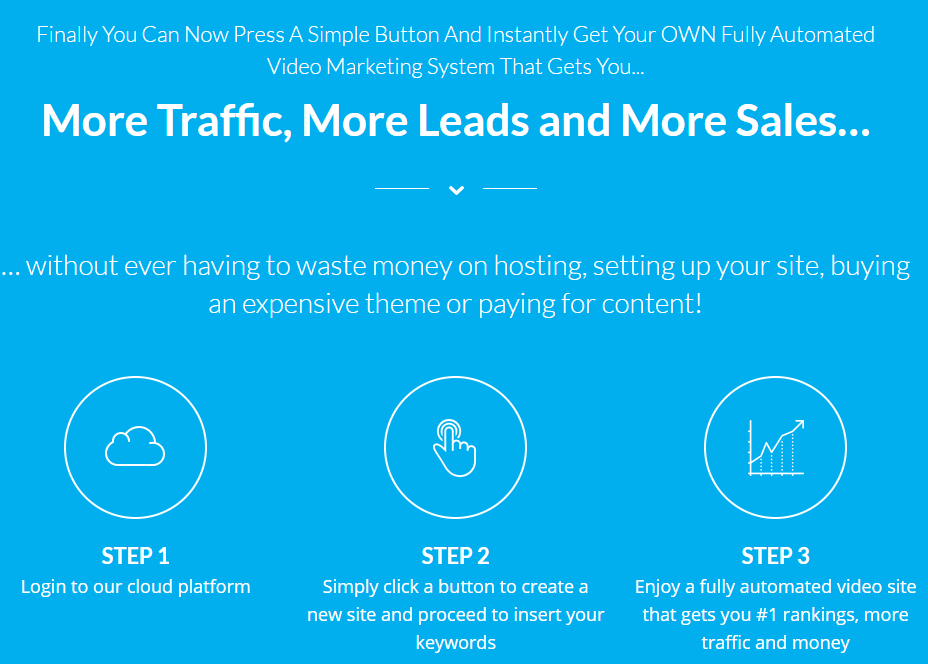 Finally You Can Now Press A Simple Button And Instantly Get Your OWN Fully Automated Video Marketing System That Gets You...

More Traffic, More Leads and More Sales...

... without ever having to waste money on hosting, setting up your site, buying an expensive theme or paying for content!

STEP 1
Login to our cloud platform

STEP 2
Simply click a button to create a new site and proceed to insert your keywords

STEP 3
Enjoy a fully automated video site that gets you #1 rankings, more traffic and money